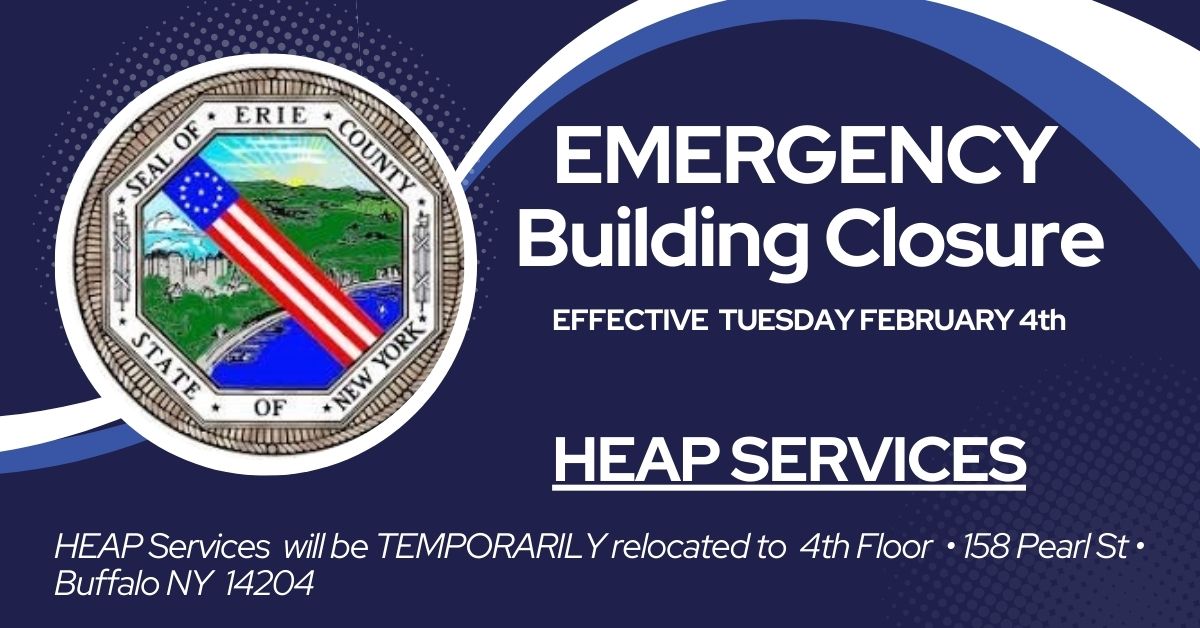 SEAL OF ERIE COUNTY
STATE OF NEW YORK

EMERGENCY
Building Closure

EFFECTIVE TUESDAY FEBRUARY 4th

HEAP SERVICES

HEAP Services will be TEMPORARILY relocated to 4th Floor • 158 Pearl St • Buffalo NY 14204